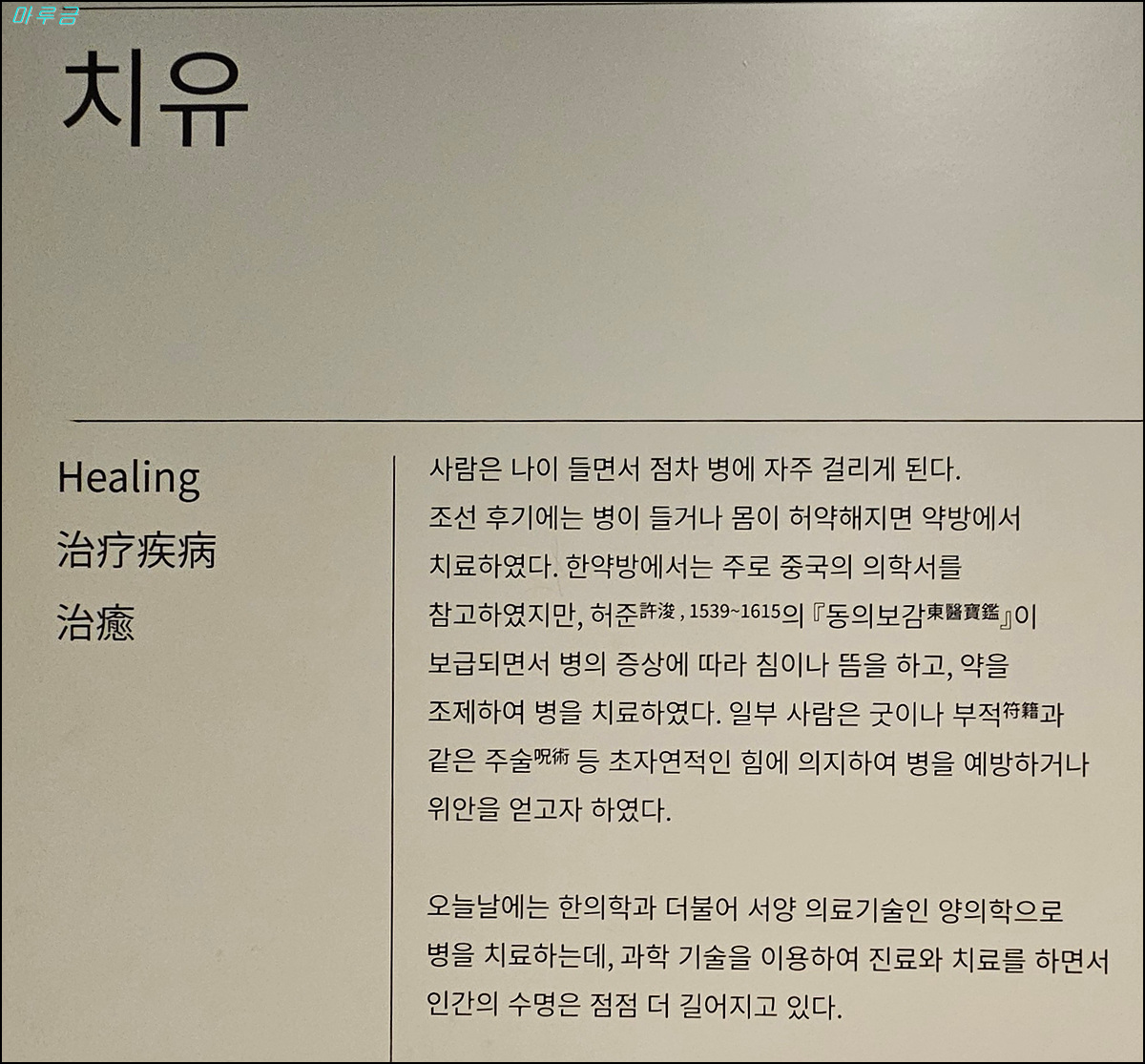 마루금

치유

Healing
治疗疾病
治癒

사람은 나이 들면서 점차 병에 자주 걸리게 된다. 조선 후기에는 병이 들거나 몸이 허약해지면 약방에서 치료하였다. 한약방에서는 주로 중국의 의학서를 참고하였지만, 허준許浚, 1539~1615의 『동의보감東醫寶鑑』이 보급되면서 병의 증상에 따라 침이나 뜸을 하고, 약을 조제하여 병을 치료하였다. 일부 사람은 굿이나 부적符籍과 같은 주술呪術 등 초자연적인 힘에 의지하여 병을 예방하거나 위안을 얻고자 하였다.

오늘날에는 한의학과 더불어 서양 의료기술인 양의학으로 병을 치료하는데, 과학 기술을 이용하여 진료와 치료를 하면서 인간의 수명은 점점 더 길어지고 있다.